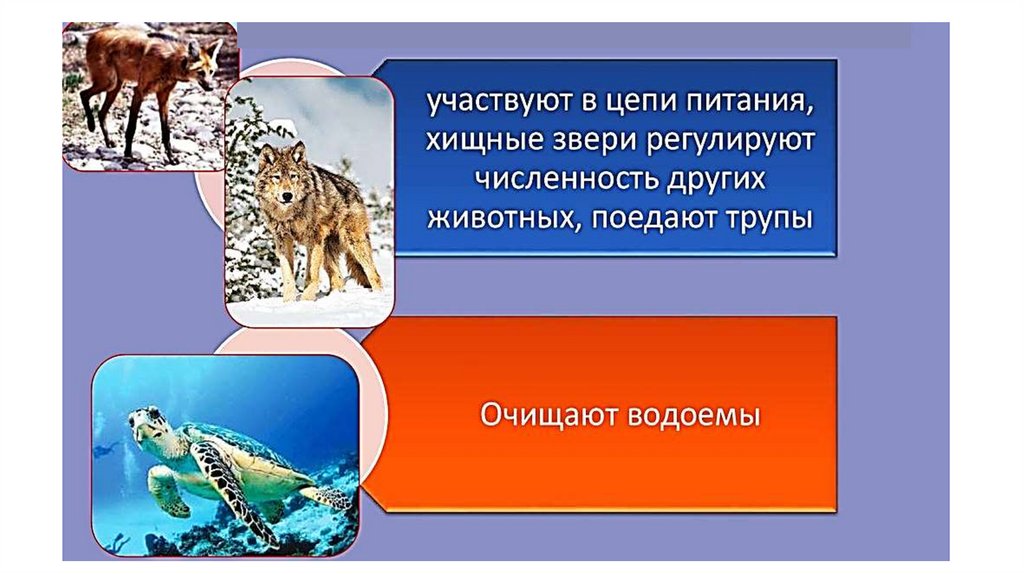 участвуют в цепи питания, хищные звери регулируют численность других животных, поедают трупы

Очищают водоемы